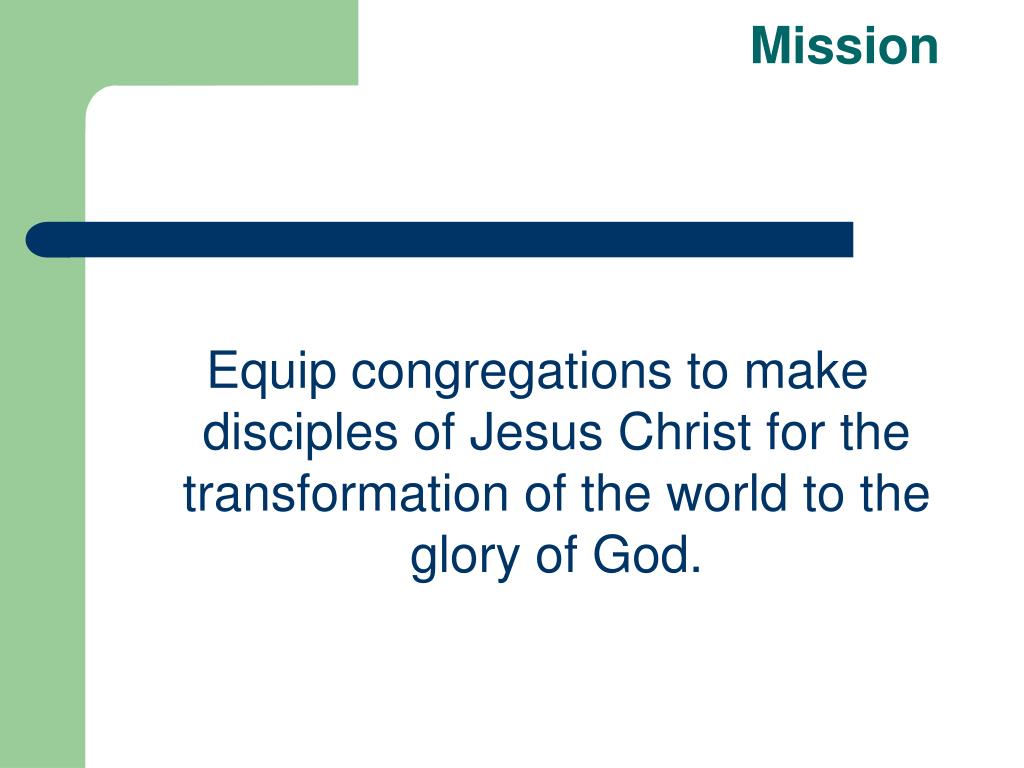 Mission

Equip congregations to make disciples of Jesus Christ for the transformation of the world to the glory of God.